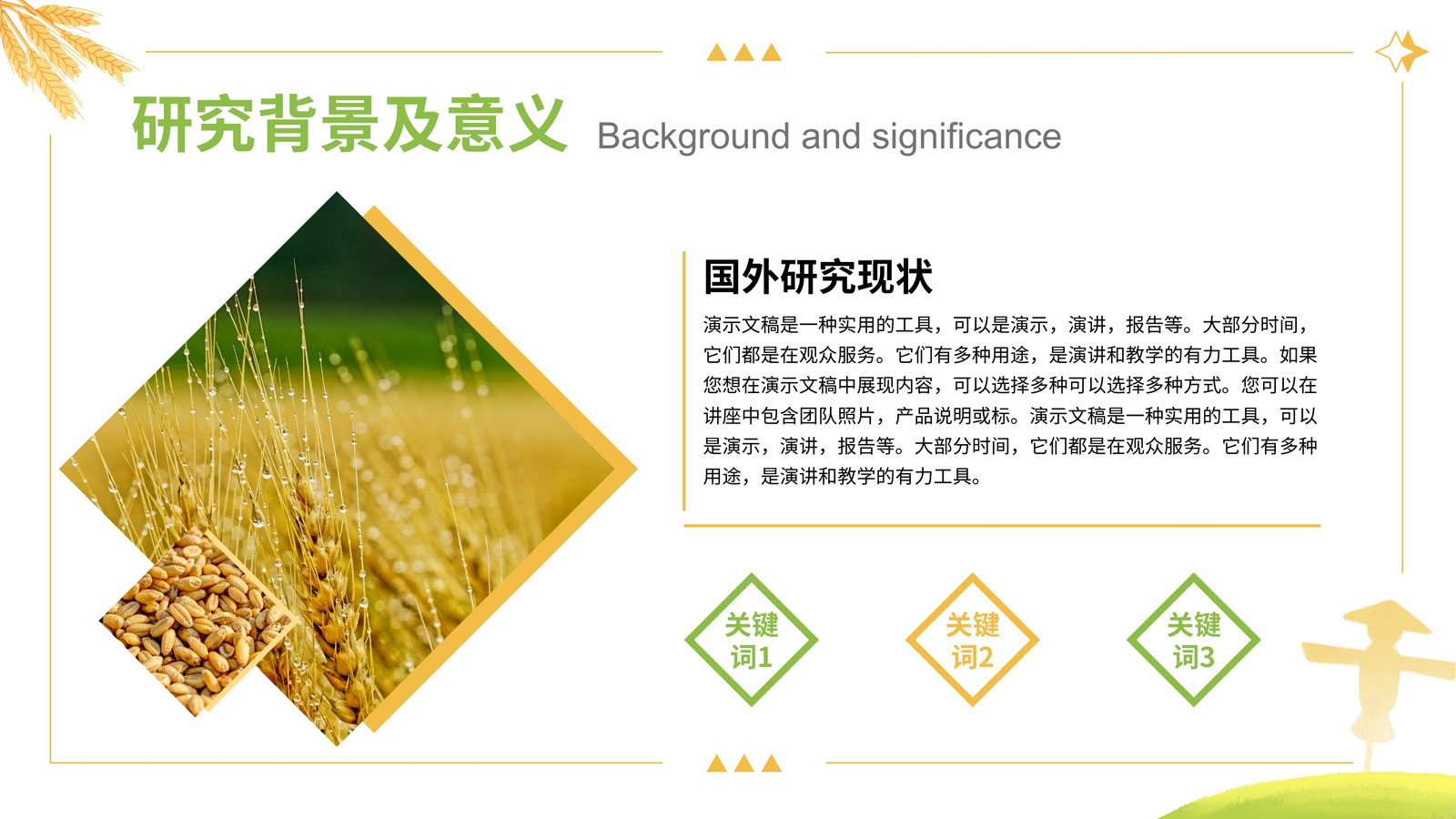 研究背景及意义 Background and significance

国外研究现状

演示文稿是一种实用的工具，可以是演示，演讲，报告等。大部分时间，它们都是在观众服务。它们有多种用途，是演讲和教学的有力工具。如果您想在演示文稿中展现内容，可以选择多种可以选择多种方式。您可以在讲座中包含团队照片，产品说明或标。演示文稿是一种实用的工具，可以是演示，演讲，报告等。大部分时间，它们都是在观众服务。它们有多种用途，是演讲和教学的有力工具。

关键词1

关键词2

关键词3